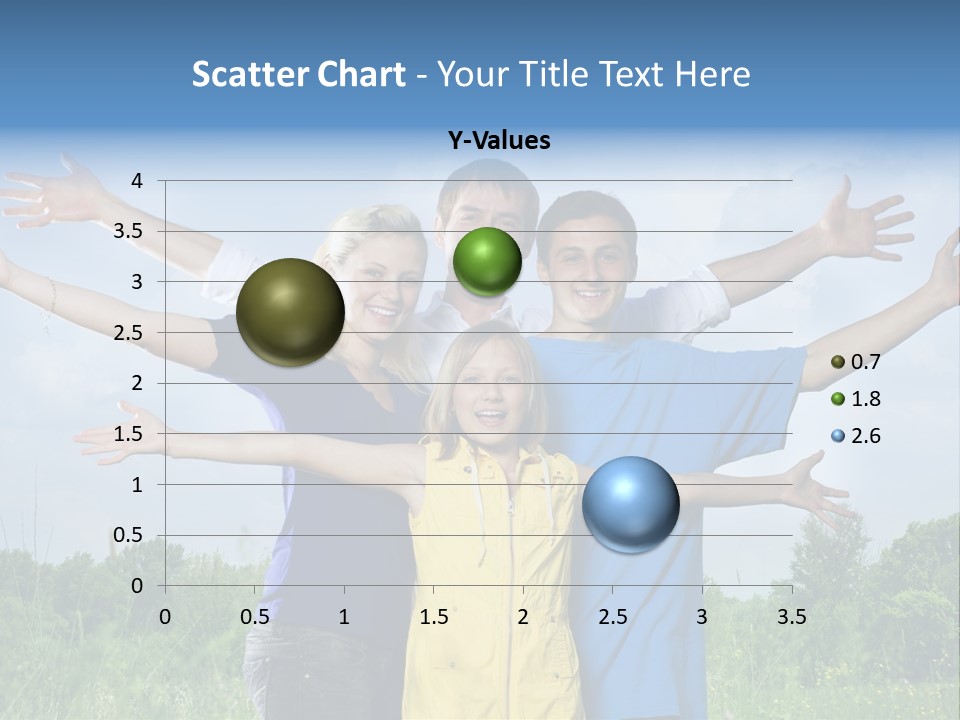 Scatter Chart - Your Title Text Here

Y-Values

4
3.5
3
2.5
2
1.5
1
0.5
0

0 0.5 1 1.5 2 2.5 3 3.5

0.7
1.8
2.6